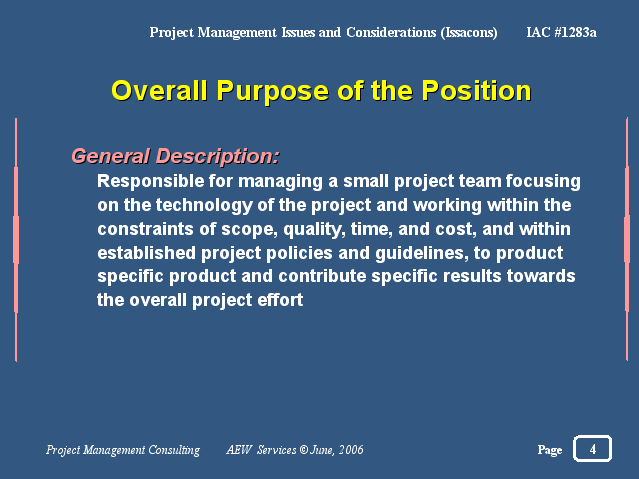 Project Management Issues and Considerations (Issacons) IAC #1283a

Overall Purpose of the Position

General Description:

Responsible for managing a small project team focusing on the technology of the project and working within the constraints of scope, quality, time, and cost, and within established project policies and guidelines, to product specific product and contribute specific results towards the overall project effort

Project Management Consulting AEW Services © June, 2006 Page 4